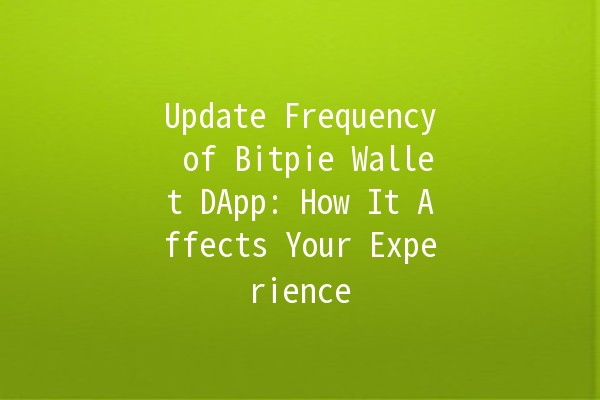 Update Frequency of Bitpie Wallet DApp: How It Affects Your Experience